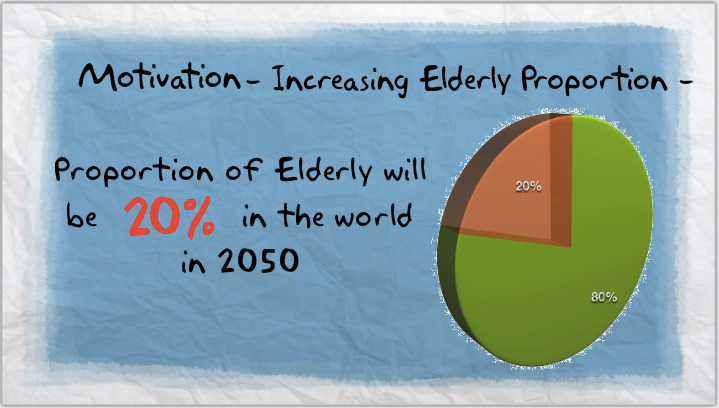 Motivation - Increasing Elderly Proportion -

Proportion of Elderly will be 20% in the world in 2050

20%

80%